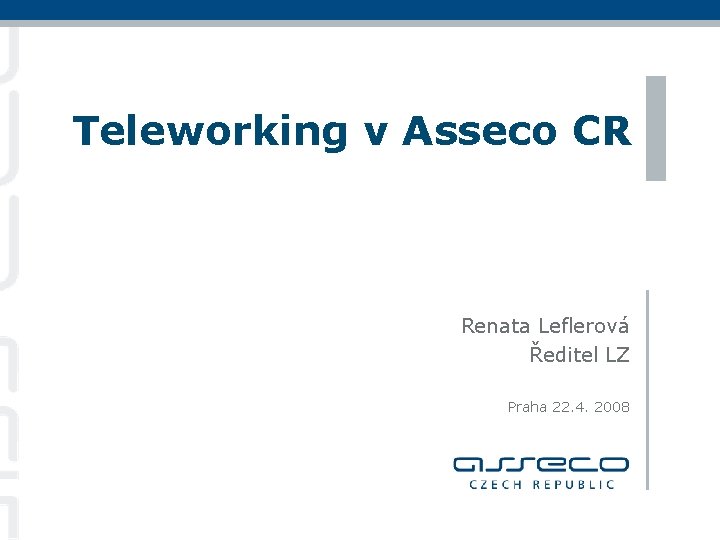 Teleworking v Asseco CR

Renata Leflerová
Ředitel LZ

Praha 22.4. 2008

asseco
CZECH REPUBLIC